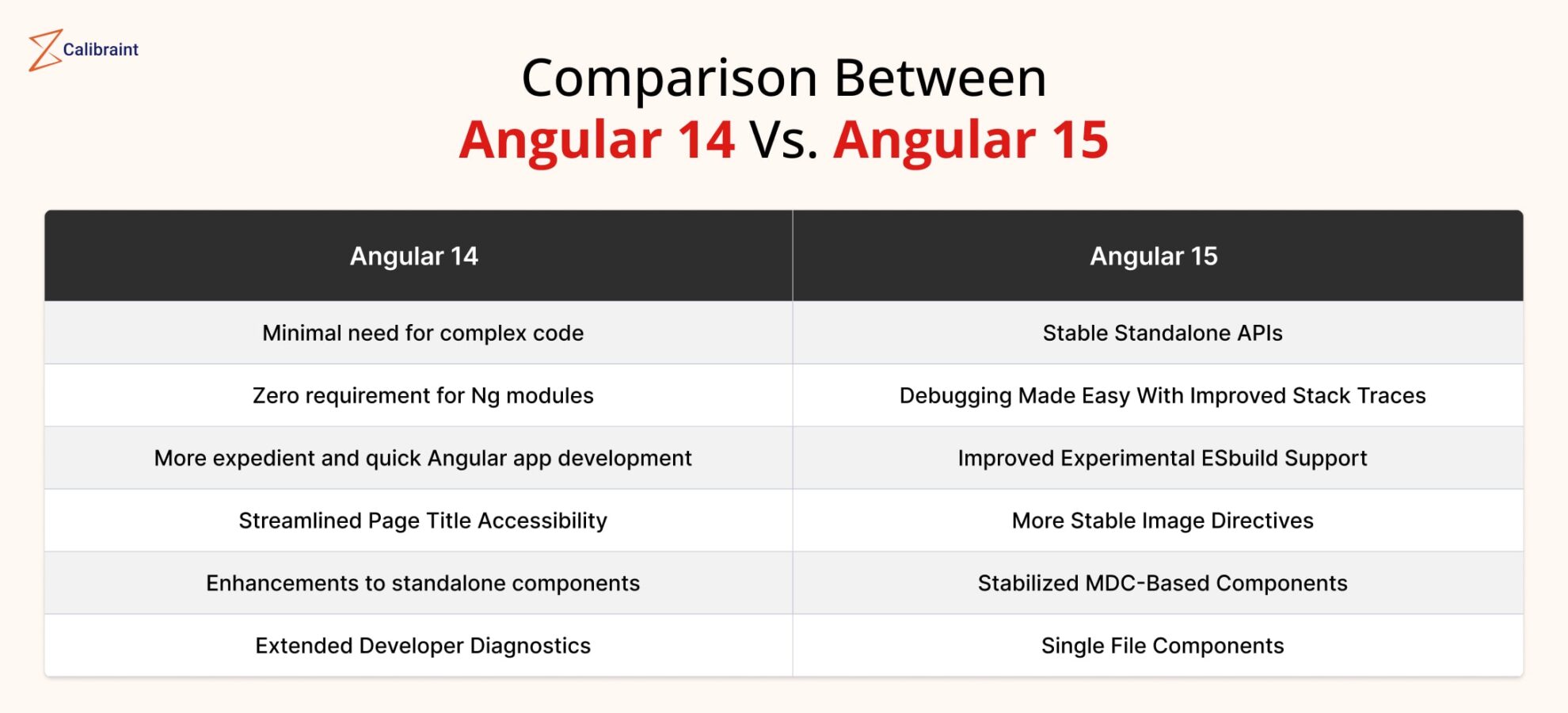 Calibraint

Comparison Between
Angular 14 Vs. Angular 15

| Angular 14 | Angular 15 |
|---|---|
| Minimal need for complex code | Stable Standalone APIs |
| Zero requirement for Ng modules | Debugging Made Easy With Improved Stack Traces |
| More expedient and quick Angular app development | Improved Experimental ESbuild Support |
| Streamlined Page Title Accessibility | More Stable Image Directives |
| Enhancements to standalone components | Stabilized MDC-Based Components |
| Extended Developer Diagnostics | Single File Components |